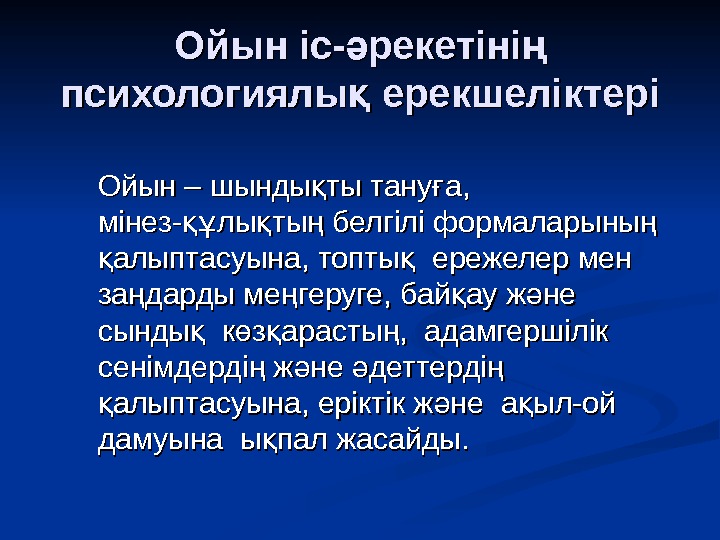 Ойын іс-әрекетінің психологиялық ерекшеліктері

Ойын – шындықты тануға, мінез-құлықтың белгілі формаларының қалыптасуына, топтық ережелер мен заңдарды меңгеруге, байқау және сындық көзқарастың, адамгершілік сенімдердің және әдеттердің қалыптасуына, еріктік және ақыл-ой дамуына ықпал жасайды.